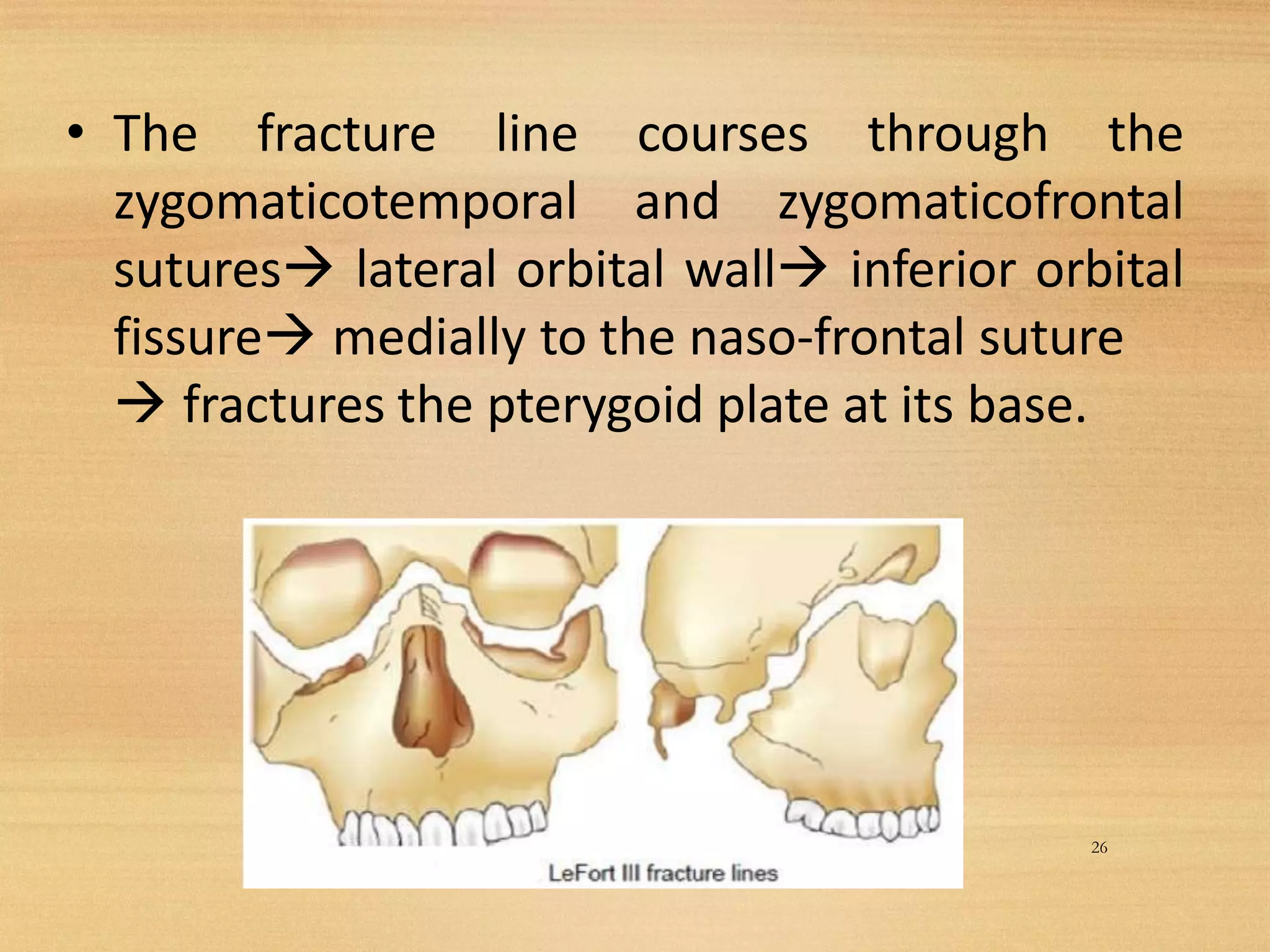 • The fracture line courses through the zygomaticotemporal and zygomaticofrontal sutures→ lateral orbital wall→ inferior orbital fissure→ medially to the naso-frontal suture → fractures the pterygoid plate at its base.

LeFort III fracture lines

26